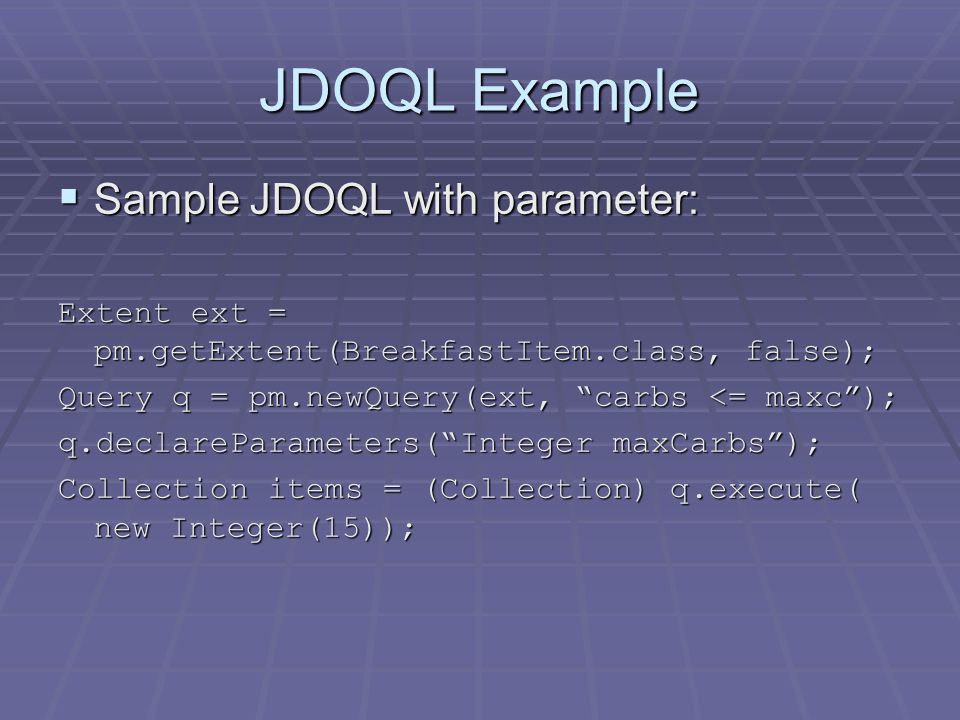 JDOQL Example

▪ Sample JDOQL with parameter:

Extent ext = pm.getExtent(BreakfastItem.class, false);

Query q = pm.newQuery(ext, “carbs <= maxc”);

q.declareParameters(“Integer maxCarbs”);

Collection items = (Collection) q.execute( new Integer(15));